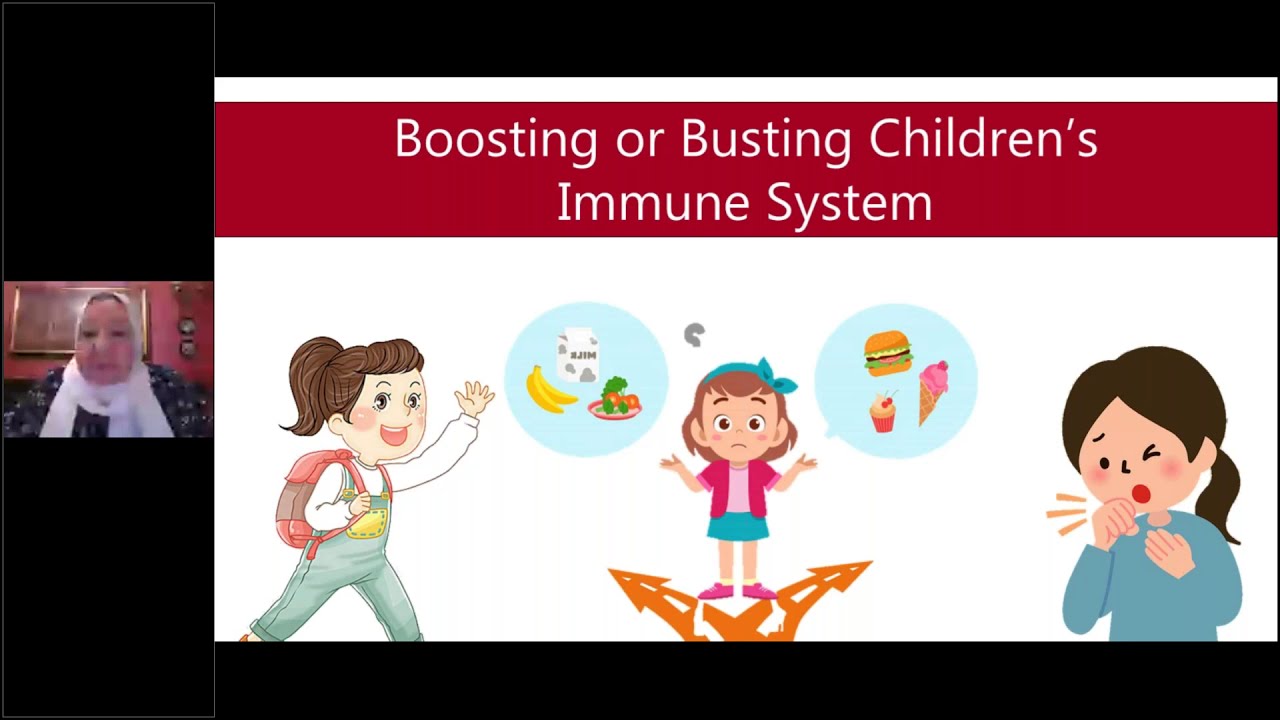 Boosting or Busting Children's Immune System

MILK